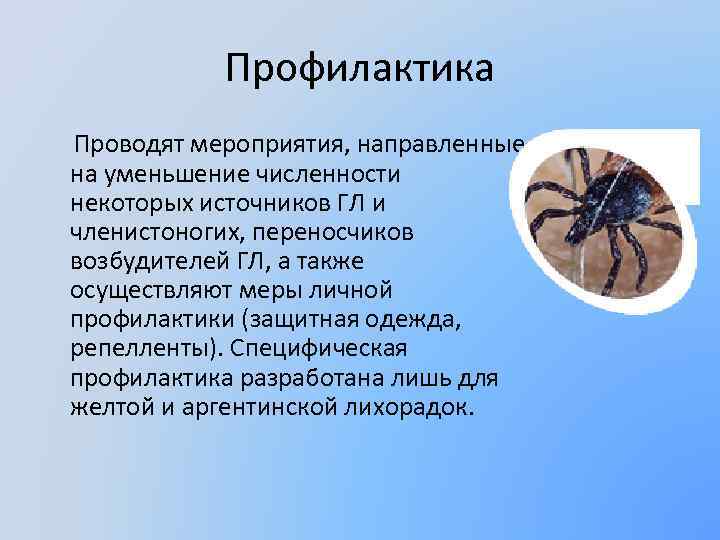 Профилактика

Проводят мероприятия, направленные на уменьшение численности некоторых источников ГЛ и членистоногих, переносчиков возбудителей ГЛ, а также осуществляют меры личной профилактики (защитная одежда, репелленты). Специфическая профилактика разработана лишь для желтой и аргентинской лихорадок.